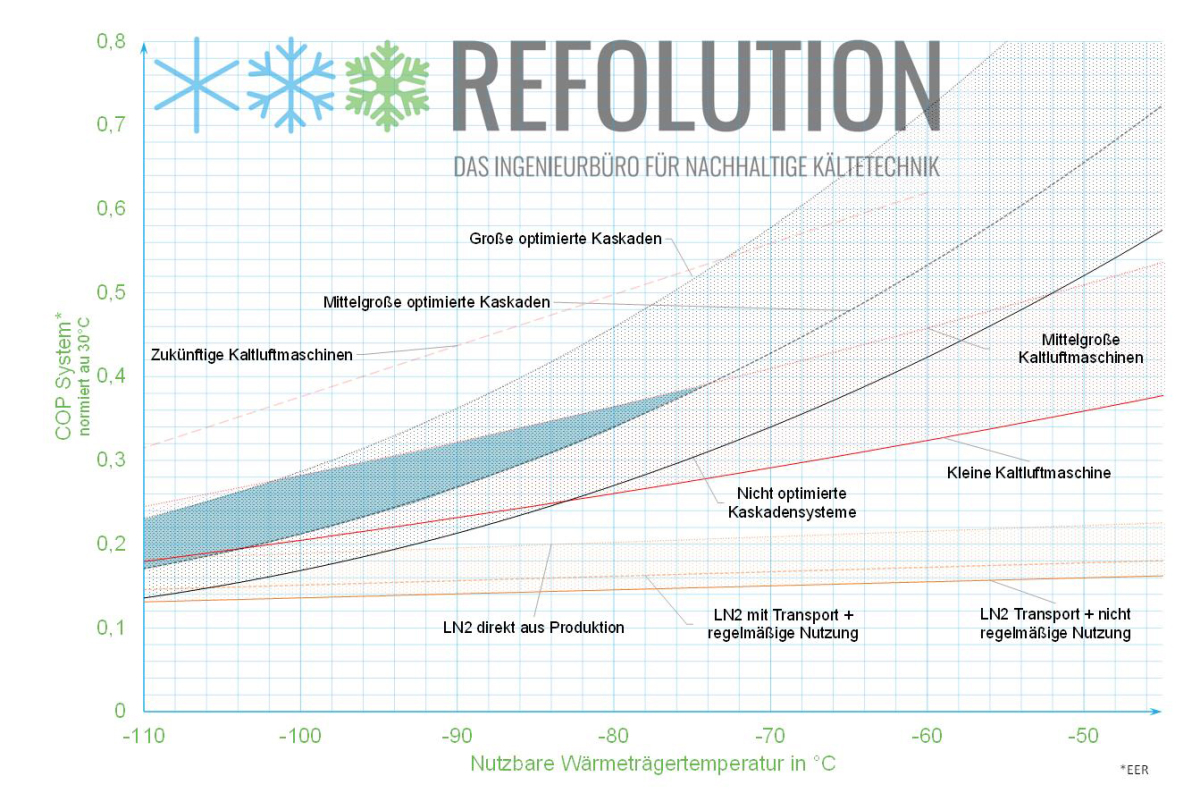 REFOLUTION
DAS INGENIEURBÜRO FÜR NACHHALTIGE KÄLTETECHNIK

COP System*
normiert au 30°C

0,8
0,7
0,6
0,5
0,4
0,3
0,2
0,1
0

Große optimierte Kaskaden
Mittelgroße optimierte Kaskaden
Zukünftige Kaltluftmaschinen
Mittelgroße Kaltluftmaschinen
Kleine Kaltluftmaschine
Nicht optimierte Kaskadensysteme
LN2 direkt aus Produktion
LN2 mit Transport + regelmäßige Nutzung
LN2 Transport + nicht regelmäßige Nutzung

-110
-100
-90
-80
-70
-60
-50

Nutzbare Wärmeträgertemperatur in °C

*EER